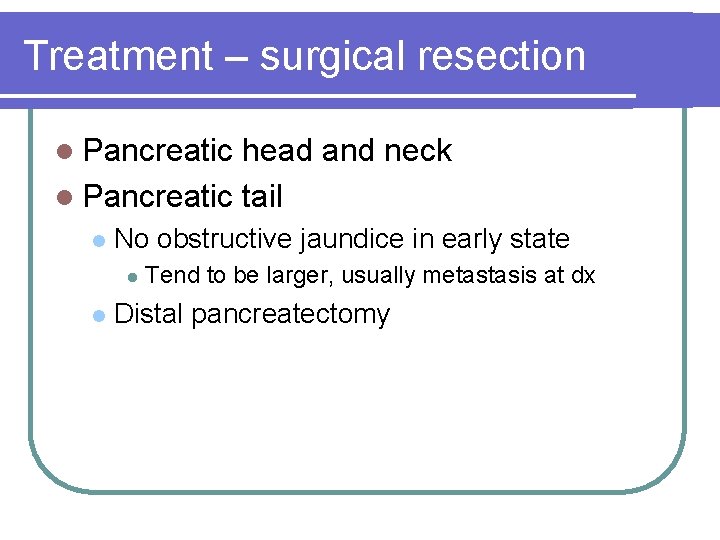 Treatment – surgical resection

Pancreatic head and neck
Pancreatic tail
No obstructive jaundice in early state
Tend to be larger, usually metastasis at dx
Distal pancreatectomy